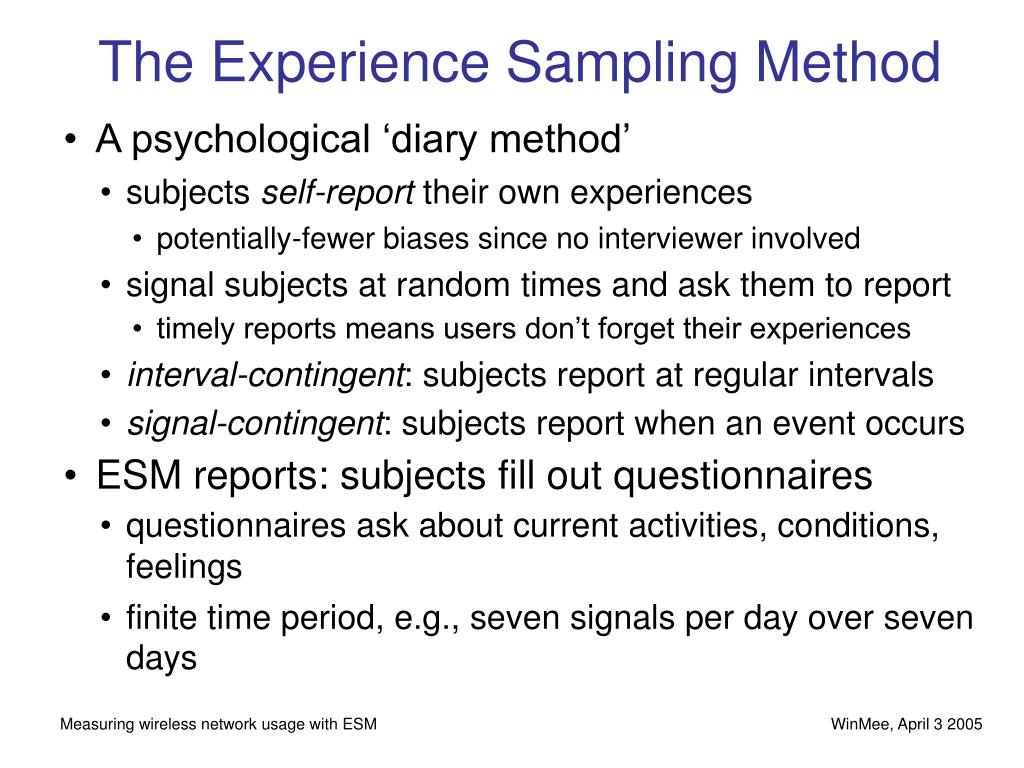 The Experience Sampling Method

• A psychological ‘diary method’
  • subjects self-report their own experiences
    • potentially-fewer biases since no interviewer involved
  • signal subjects at random times and ask them to report
    • timely reports means users don’t forget their experiences
  • interval-contingent: subjects report at regular intervals
  • signal-contingent: subjects report when an event occurs
• ESM reports: subjects fill out questionnaires
  • questionnaires ask about current activities, conditions, feelings
  • finite time period, e.g., seven signals per day over seven days

Measuring wireless network usage with ESM

WinMee, April 3 2005